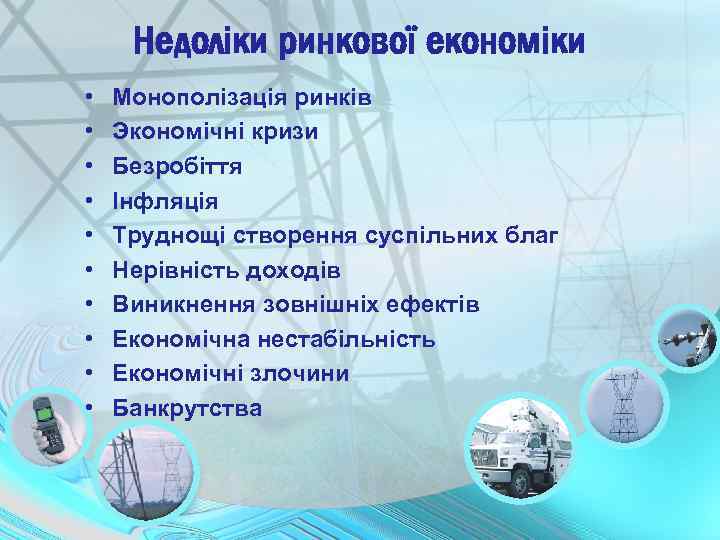 Недоліки ринкової економіки

• Монополізація ринків
• Экономічні кризи
• Безробіття
• Інфляція
• Труднощі створення суспільних благ
• Нерівність доходів
• Виникнення зовнішніх ефектів
• Економічна нестабільність
• Економічні злочини
• Банкрутства